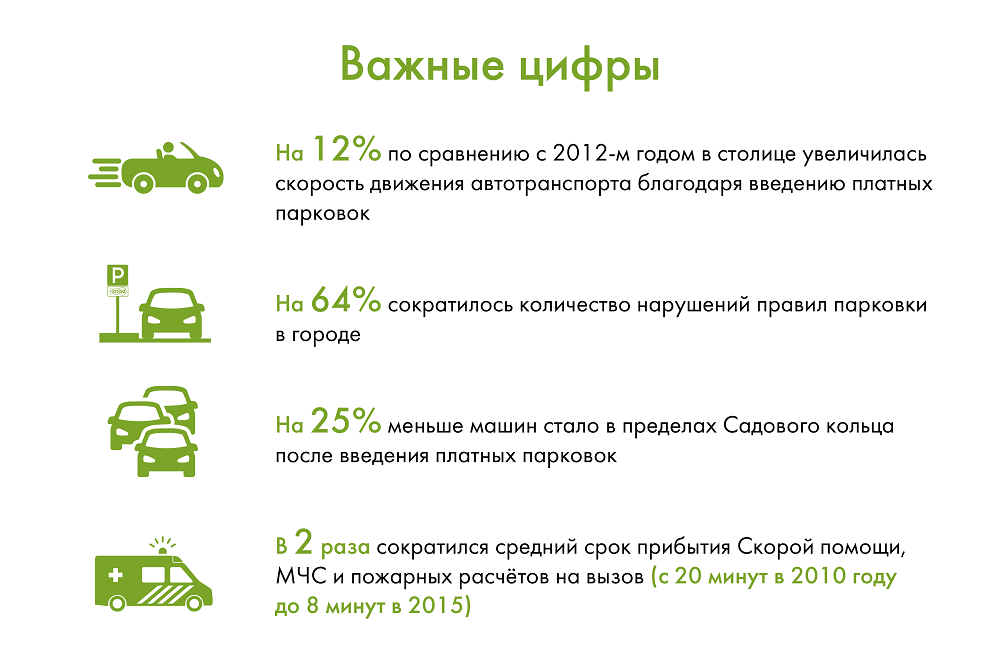 Важные цифры

На 12% по сравнению с 2012-м годом в столице увеличилась скорость движения автотранспорта благодаря введению платных парковок

P

На 64% сократилось количество нарушений правил парковки в городе

На 25% меньше машин стало в пределах Садового кольца после введения платных парковок

В 2 раза сократился средний срок прибытия Скорой помощи, МЧС и пожарных расчётов на вызов (с 20 минут в 2010 году до 8 минут в 2015)